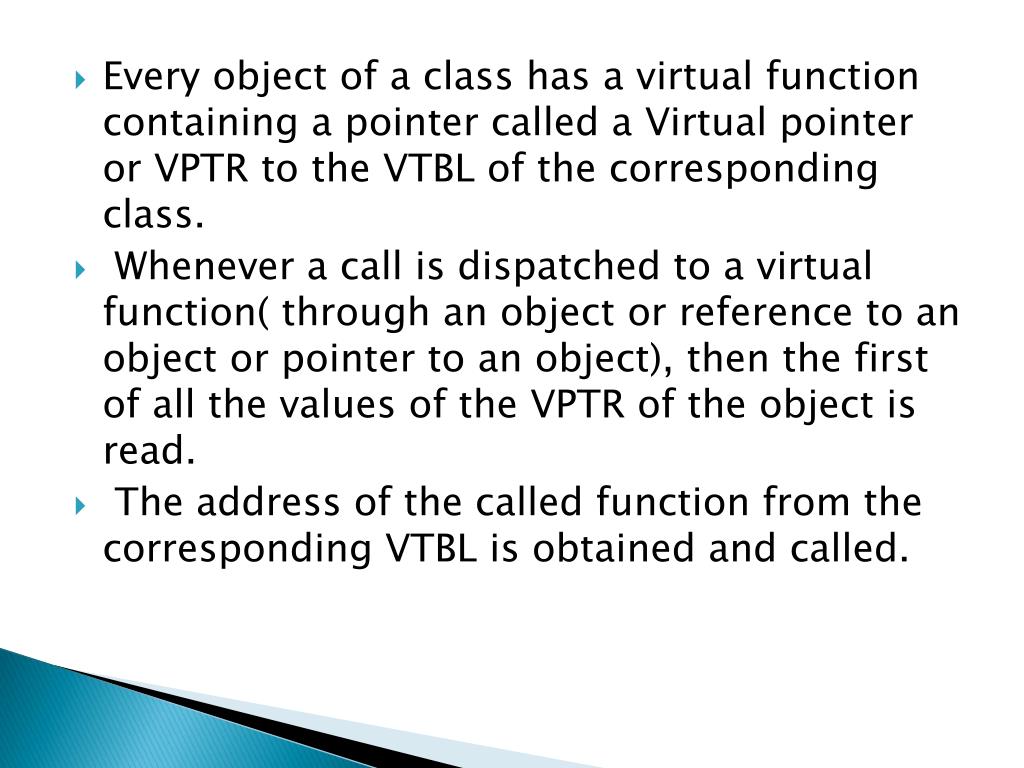 Every object of a class has a virtual function containing a pointer called a Virtual pointer or VPTR to the VTBL of the corresponding class.

Whenever a call is dispatched to a virtual function( through an object or reference to an object or pointer to an object), then the first of all the values of the VPTR of the object is read.

The address of the called function from the corresponding VTBL is obtained and called.